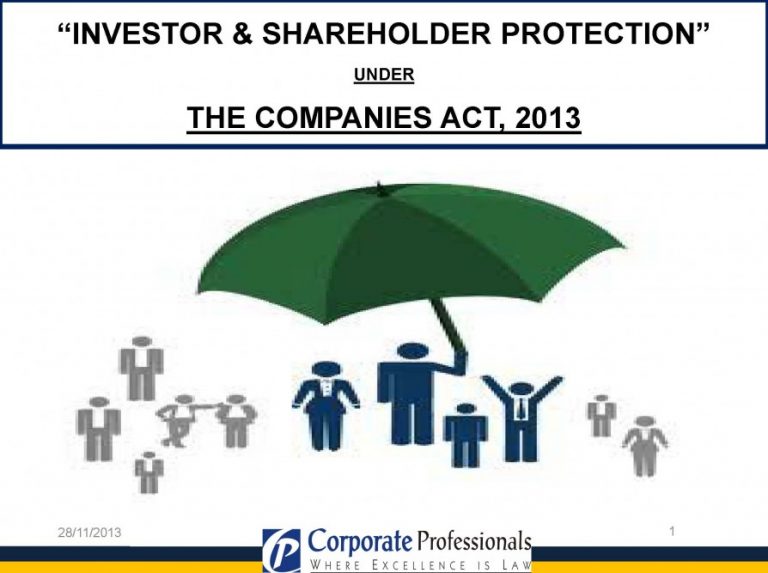 “INVESTOR & SHAREHOLDER PROTECTION”

UNDER

THE COMPANIES ACT, 2013

28/11/2013

1

Corporate Professionals
WHERE EXCELLENCE IS LAW